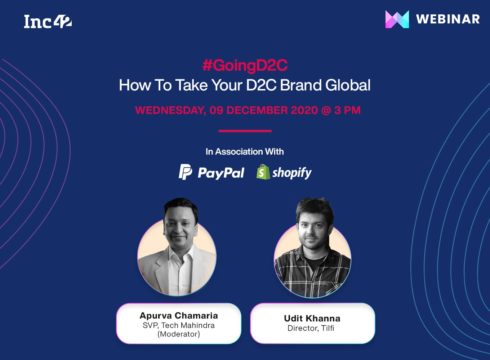 Inc42

WEBINAR

#GoingD2C
How To Take Your D2C Brand Global

WEDNESDAY, 09 DECEMBER 2020 @ 3 PM

In Association With

PayPal shopify

Apurva Chamaria
SVP, Tech Mahindra
(Moderator)

Udit Khanna
Director, Tilfi